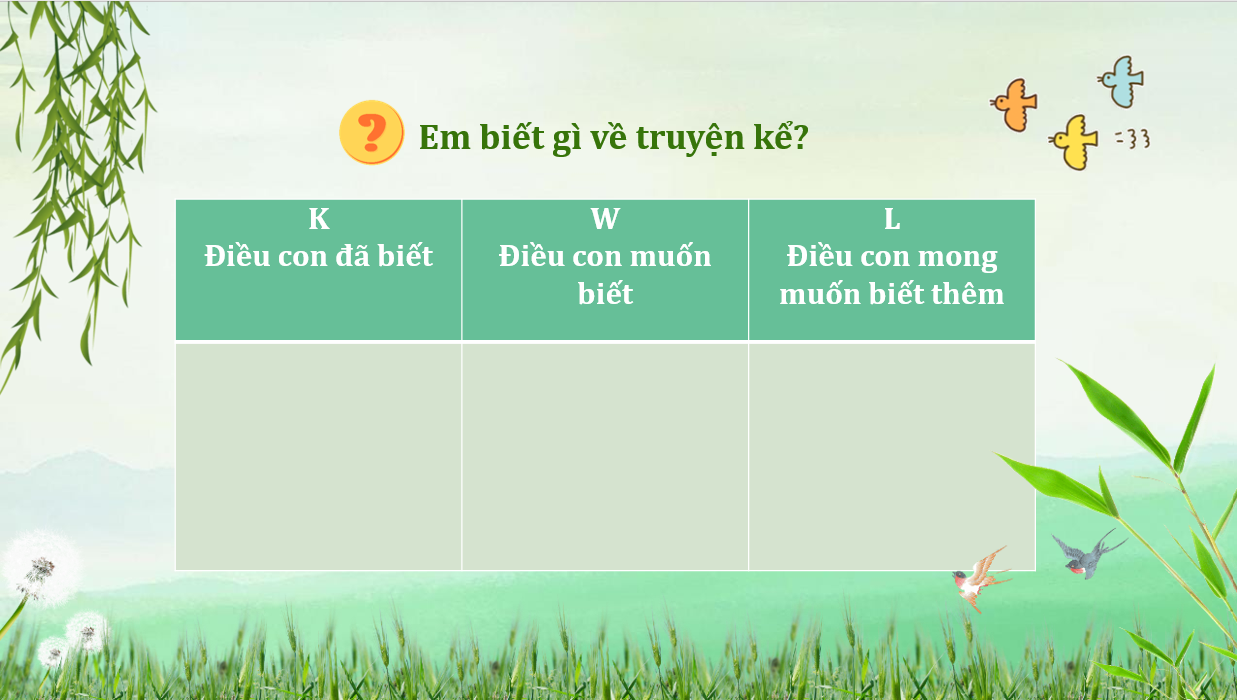 ? Em biết gì về truyện kể?

| K Điều con đã biết | W Điều con muốn biết | L Điều con mong muốn biết thêm |
|---|---|---|
| | | |